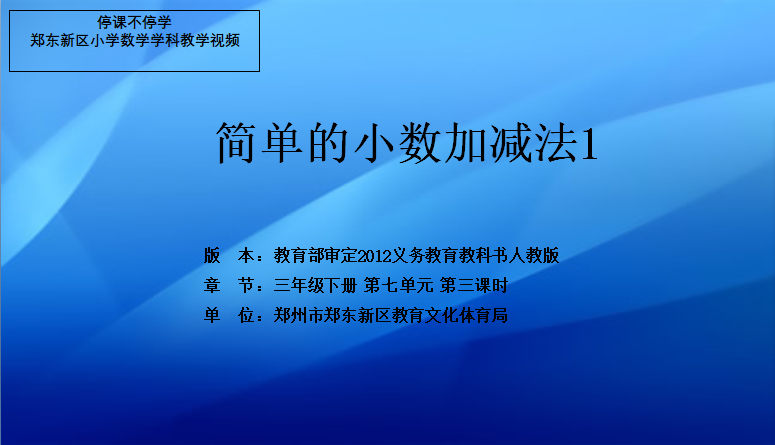 停课不停学
郑东新区小学数学学科教学视频

简单的小数加减法1

版　本：教育部审定2012义务教育教科书人教版
章　节：三年级下册 第七单元 第三课时
单　位：郑州市郑东新区教育文化体育局